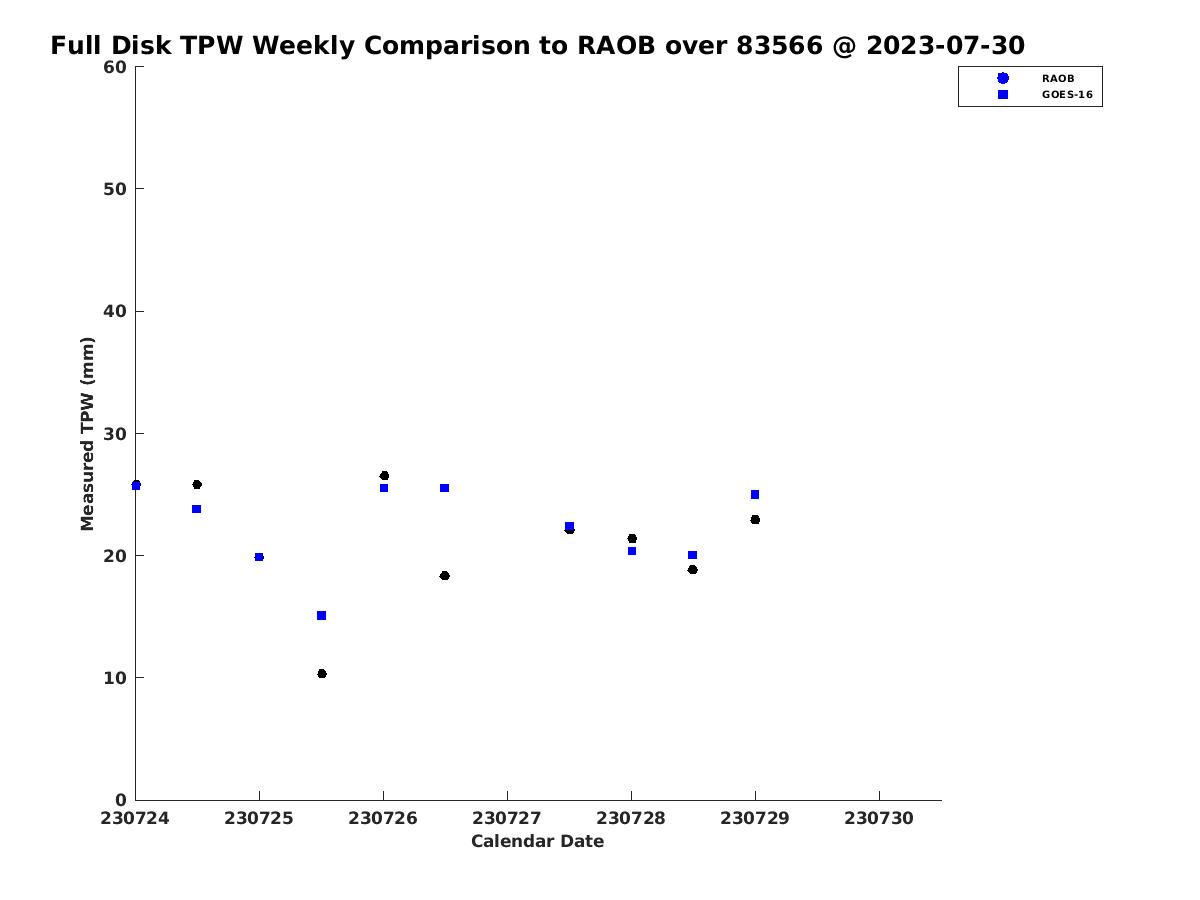 Full Disk TPW Weekly Comparison to RAOB over 83566 @ 2023-07-30

RAOB
GOES-16

Measured TPW (mm)

60
50
40
30
20
10
0

230724
230725
230726
230727
230728
230729
230730

Calendar Date